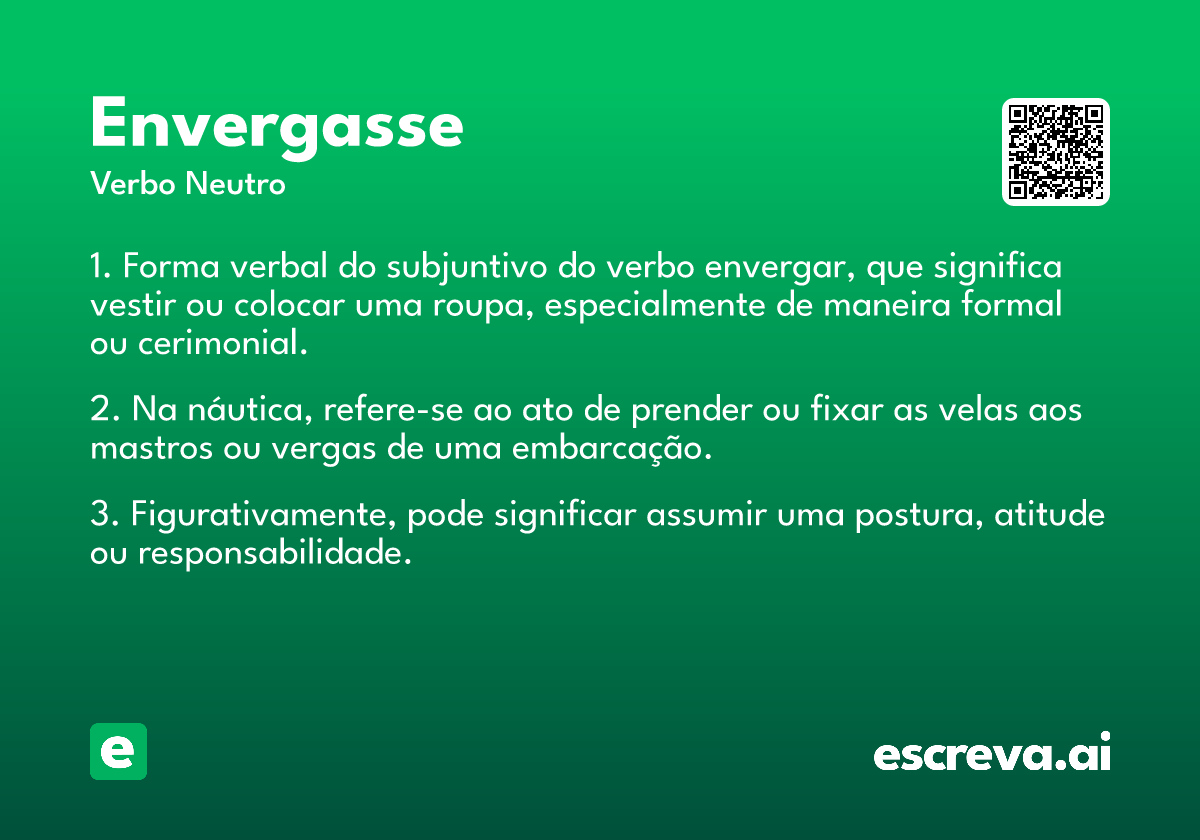 Envergasse
Verbo Neutro

1. Forma verbal do subjuntivo do verbo envergar, que significa vestir ou colocar uma roupa, especialmente de maneira formal ou cerimonial.

2. Na náutica, refere-se ao ato de prender ou fixar as velas aos mastros ou vergas de uma embarcação.

3. Figurativamente, pode significar assumir uma postura, atitude ou responsabilidade.

e

escreva.ai